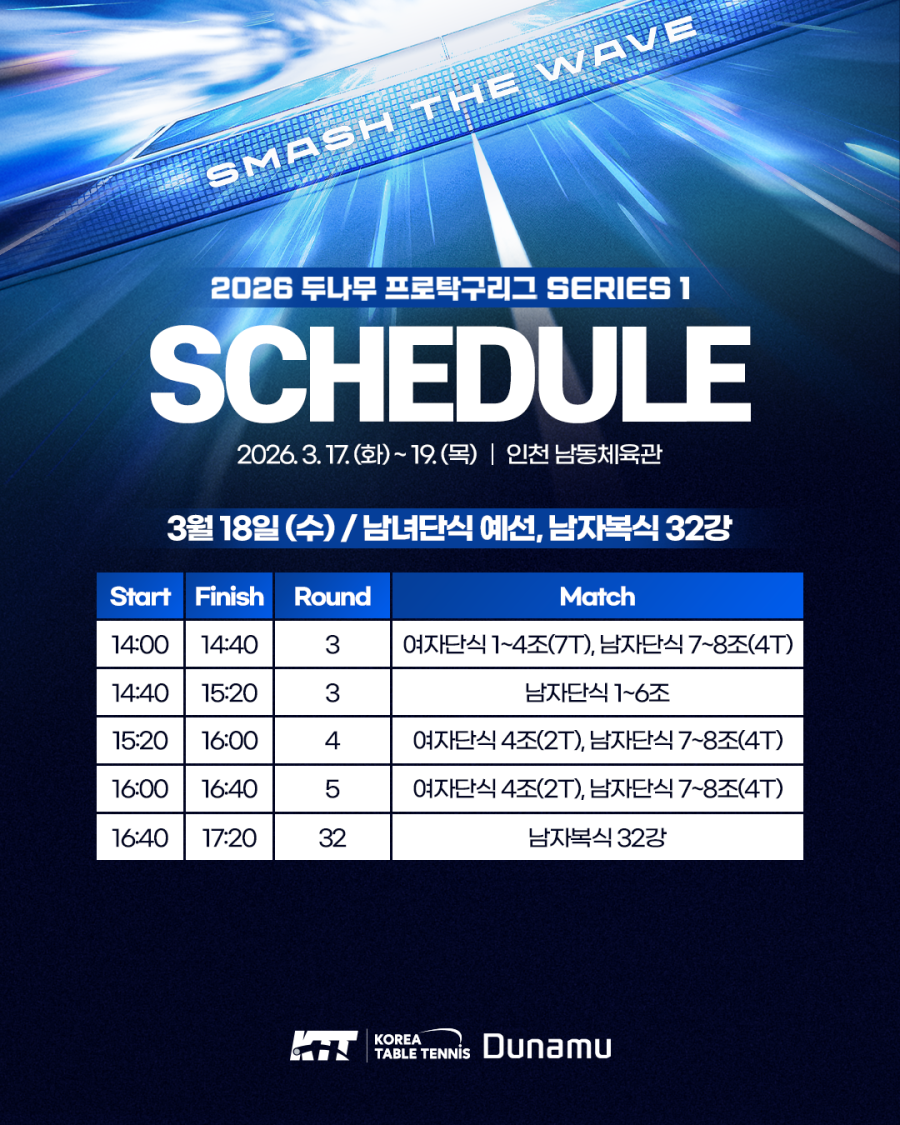 SMASH THE WAVE

2026 두나무 프로탁구리그 SERIES 1

SCHEDULE

2026. 3. 17. (화) ~ 19. (목) | 인천 남동체육관

3월 18일 (수) / 남녀단식 예선, 남자복식 32강

| Start | Finish | Round | Match |
|---|---|---|---|
| 14:00 | 14:40 | 3 | 여자단식 1~4조(7T), 남자단식 7~8조(4T) |
| 14:40 | 15:20 | 3 | 남자단식 1~6조 |
| 15:20 | 16:00 | 4 | 여자단식 4조(2T), 남자단식 7~8조(4T) |
| 16:00 | 16:40 | 5 | 여자단식 4조(2T), 남자단식 7~8조(4T) |
| 16:40 | 17:20 | 32 | 남자복식 32강 |

KTT KOREA TABLE TENNIS Dunamu